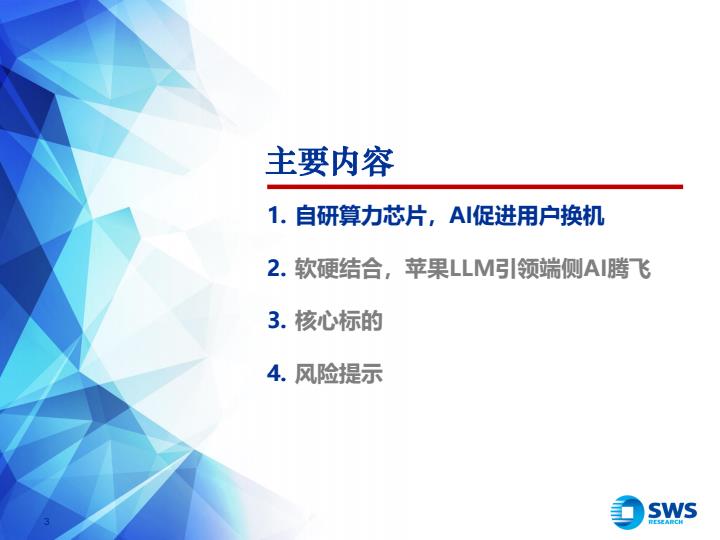 主要内容

1. 自研算力芯片，AI促进用户换机

2. 软硬结合，苹果LLM引领端侧AI腾飞

3. 核心标的

4. 风险提示

3

SWS RESEARCH